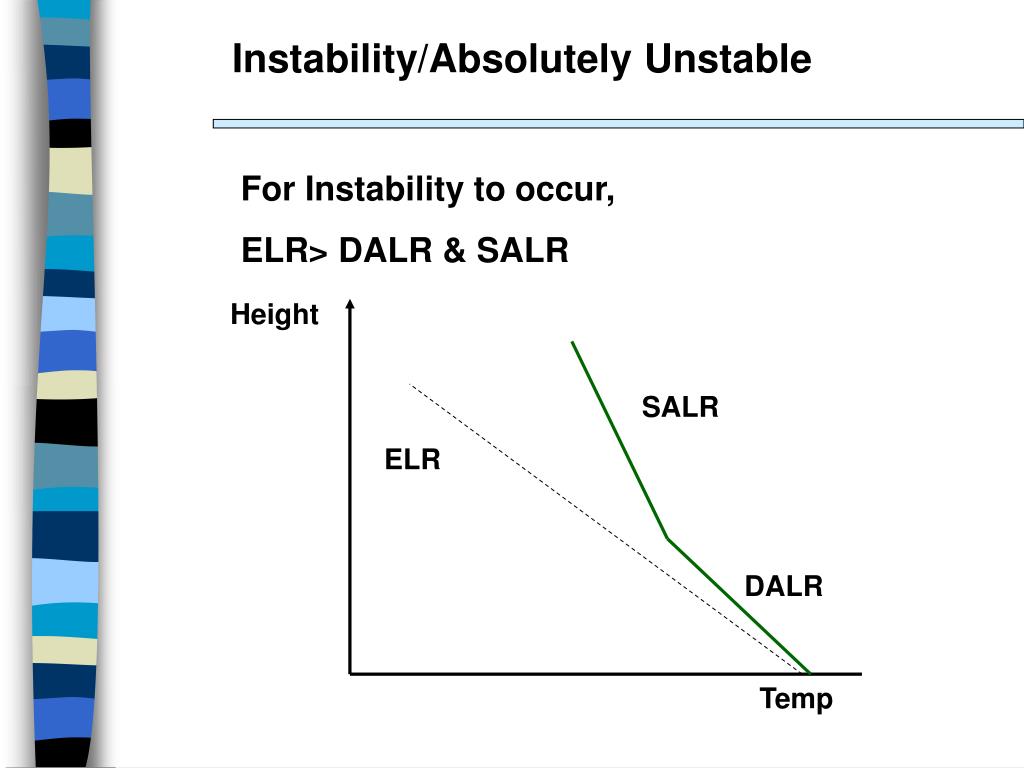 Instability/Absolutely Unstable

For Instability to occur,

ELR> DALR & SALR

Height

SALR

ELR

DALR

Temp